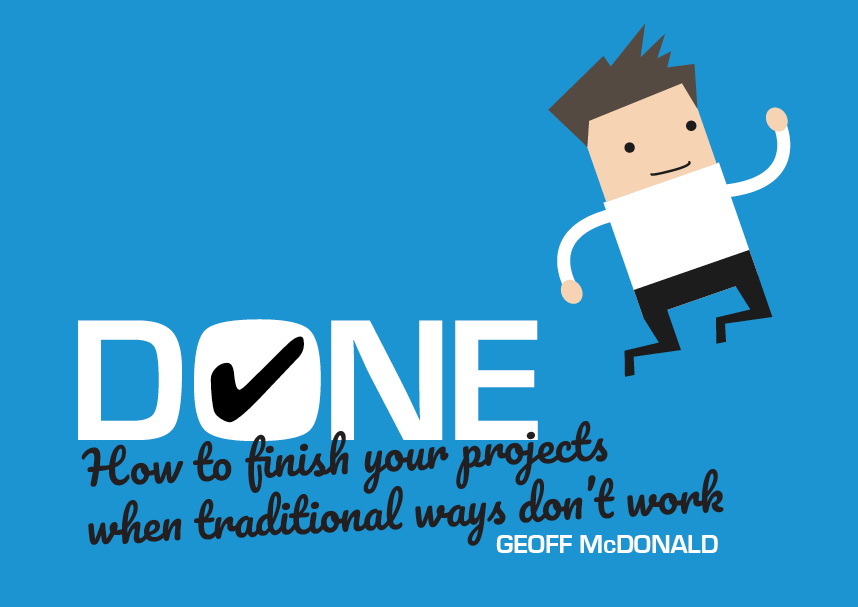 DONE

How to finish your projects when traditional ways don't work

GEOFF McDONALD